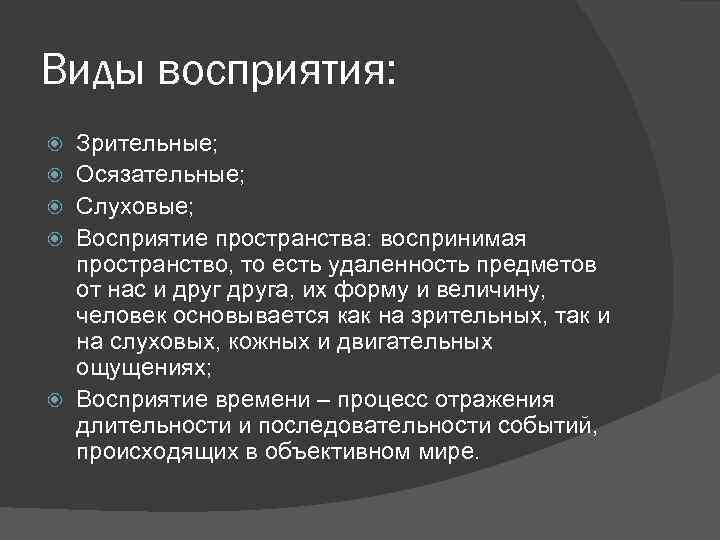 Виды восприятия:

Зрительные;
Осязательные;
Слуховые;
Восприятие пространства: воспринимая пространство, то есть удаленность предметов от нас и друг друга, их форму и величину, человек основывается как на зрительных, так и на слуховых, кожных и двигательных ощущениях;
Восприятие времени – процесс отражения длительности и последовательности событий, происходящих в объективном мире.